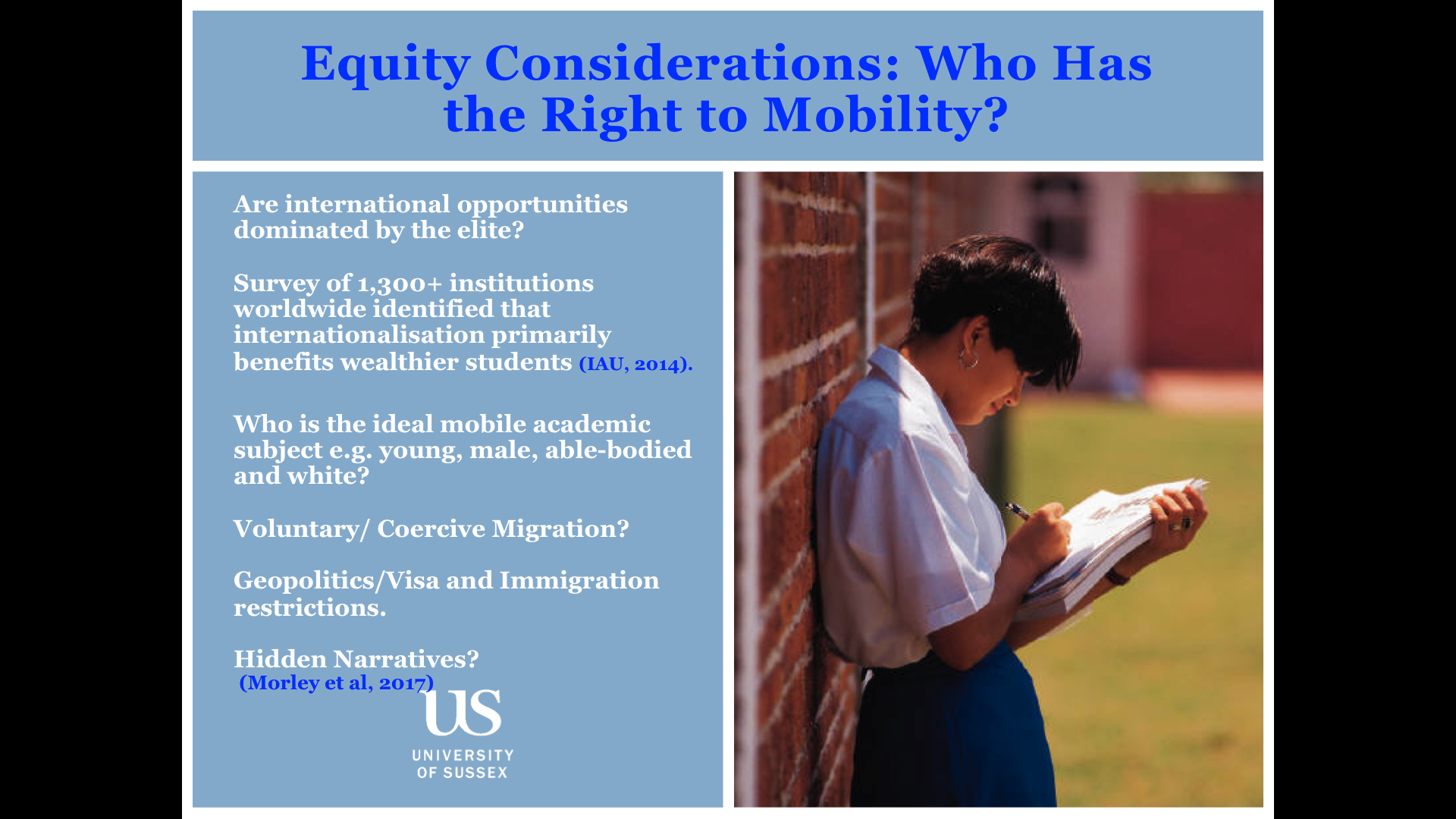 Equity Considerations: Who Has the Right to Mobility?

Are international opportunities dominated by the elite?

Survey of 1,300+ institutions worldwide identified that internationalisation primarily benefits wealthier students (IAU, 2014).

Who is the ideal mobile academic subject e.g. young, male, able-bodied and white?

Voluntary/ Coercive Migration?

Geopolitics/Visa and Immigration restrictions.

Hidden Narratives?
(Morley et al, 2017)

US
UNIVERSITY OF SUSSEX